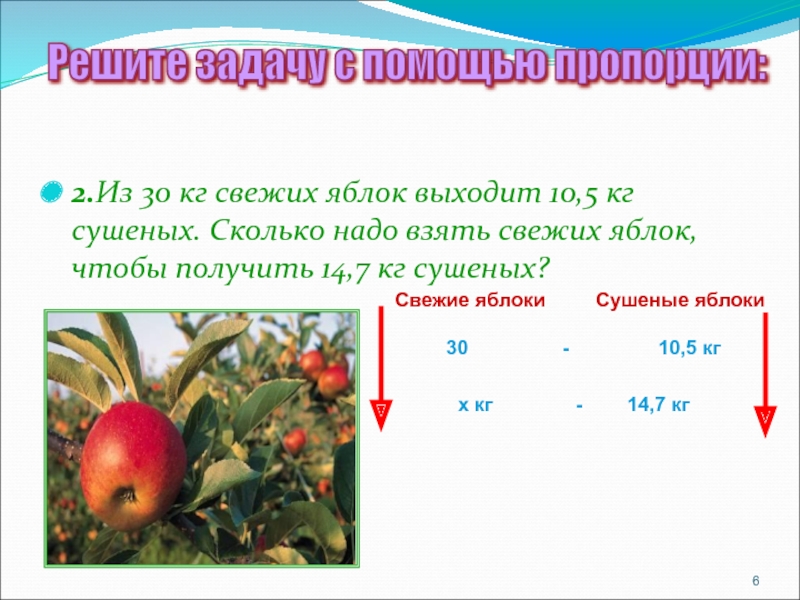 Решите задачу с помощью пропорции:

2.Из 30 кг свежих яблок выходит 10,5 кг сушеных. Сколько надо взять свежих яблок, чтобы получить 14,7 кг сушеных?

Свежие яблоки Сушеные яблоки

30 - 10,5 кг

х кг - 14,7 кг

6